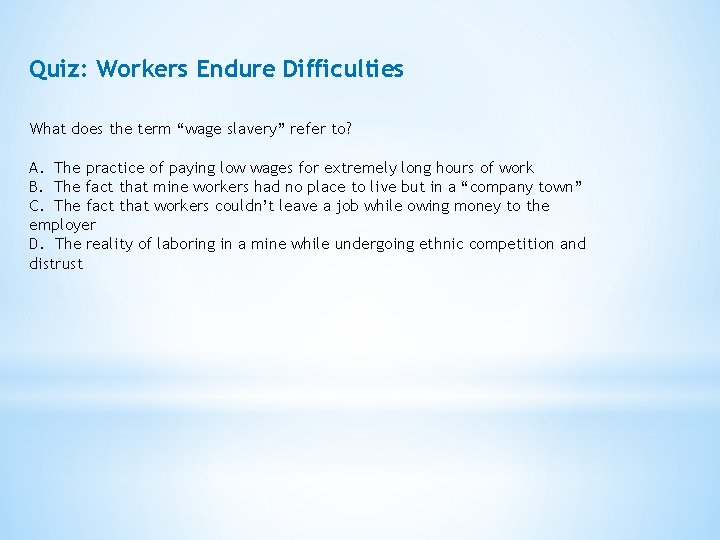 Quiz: Workers Endure Difficulties

What does the term “wage slavery” refer to?

A. The practice of paying low wages for extremely long hours of work
B. The fact that mine workers had no place to live but in a “company town”
C. The fact that workers couldn’t leave a job while owing money to the employer
D. The reality of laboring in a mine while undergoing ethnic competition and distrust